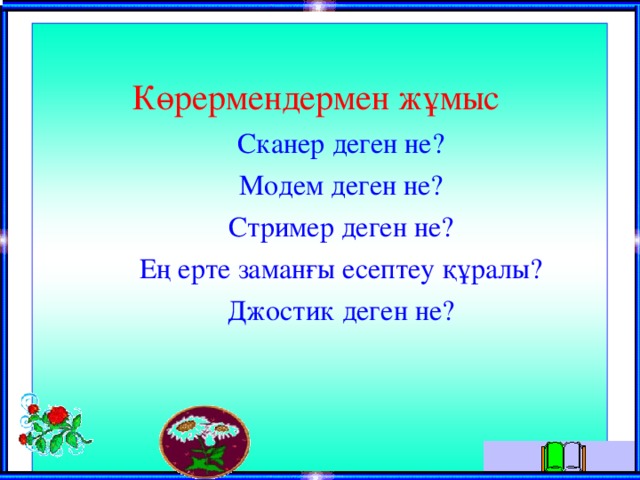 Көрермендермен жұмыс

Сканер деген не?

Модем деген не?

Стример деген не?

Ең ерте заманғы есептеу құралы?

Джостик деген не?